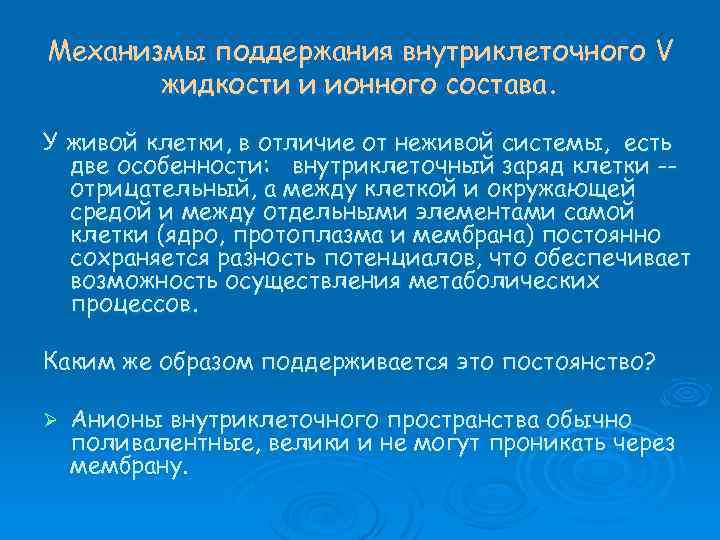 Механизмы поддержания внутриклеточного V жидкости и ионного состава.

У живой клетки, в отличие от неживой системы, есть две особенности: внутриклеточный заряд клетки -- отрицательный, а между клеткой и окружающей средой и между отдельными элементами самой клетки (ядро, протоплазма и мембрана) постоянно сохраняется разность потенциалов, что обеспечивает возможность осуществления метаболических процессов.

Каким же образом поддерживается это постоянство?

➢ Анионы внутриклеточного пространства обычно поливалентные, велики и не могут проникать через мембрану.